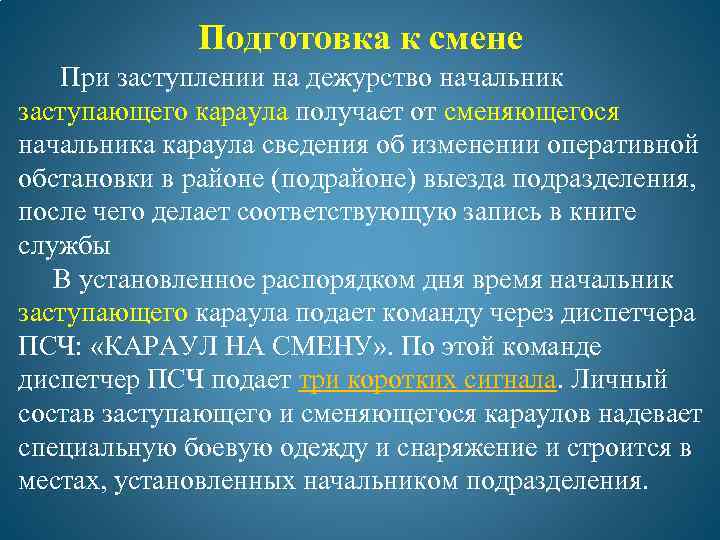 Подготовка к смене

При заступлении на дежурство начальник заступающего караула получает от сменяющегося начальника караула сведения об изменении оперативной обстановки в районе (подрайоне) выезда подразделения, после чего делает соответствующую запись в книге службы

В установленное распорядком дня время начальник заступающего караула подает команду через диспетчера ПСЧ: «КАРАУЛ НА СМЕНУ». По этой команде диспетчер ПСЧ подает три коротких сигнала. Личный состав заступающего и сменяющегося караулов надевает специальную боевую одежду и снаряжение и строится в местах, установленных начальником подразделения.